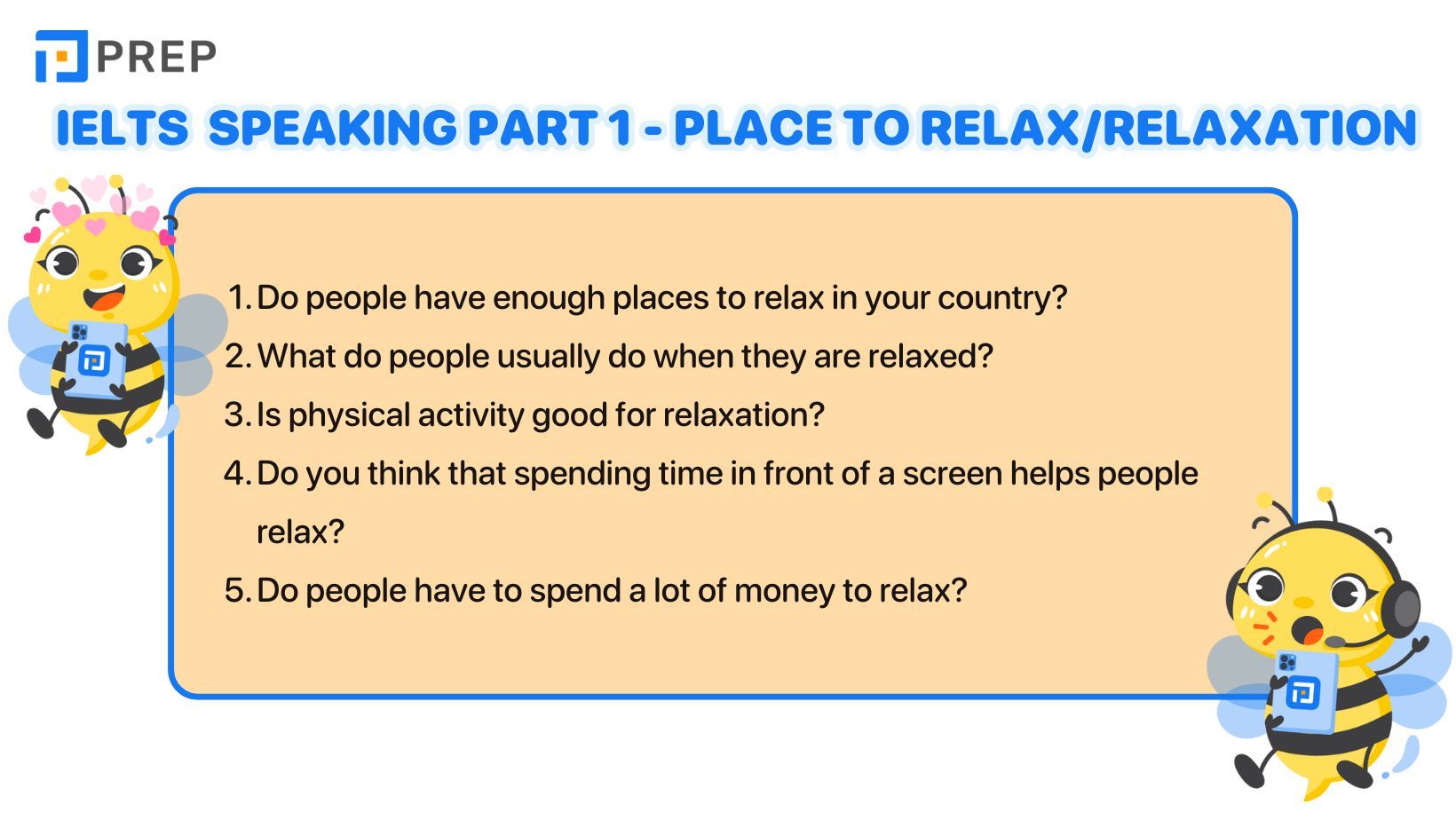 PREP

IELTS SPEAKING PART 1 - PLACE TO RELAX/RELAXATION

1. Do people have enough places to relax in your country?
2. What do people usually do when they are relaxed?
3. Is physical activity good for relaxation?
4. Do you think that spending time in front of a screen helps people relax?
5. Do people have to spend a lot of money to relax?